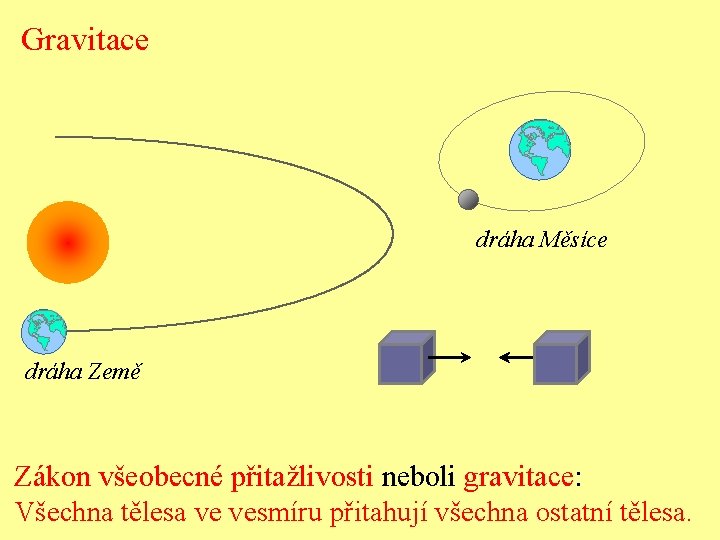 Gravitace

dráha Měsíce

dráha Země

Zákon všeobecné přitažlivosti neboli gravitace:
Všechna tělesa ve vesmíru přitahují všechna ostatní tělesa.